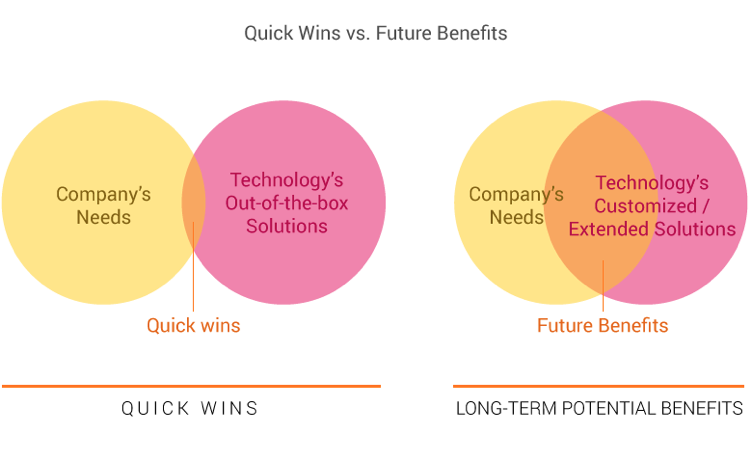 Quick Wins vs. Future Benefits

Company's Needs

Technology's Out-of-the-box Solutions

Quick wins

QUICK WINS

Company's Needs

Technology's Customized / Extended Solutions

Future Benefits

LONG-TERM POTENTIAL BENEFITS